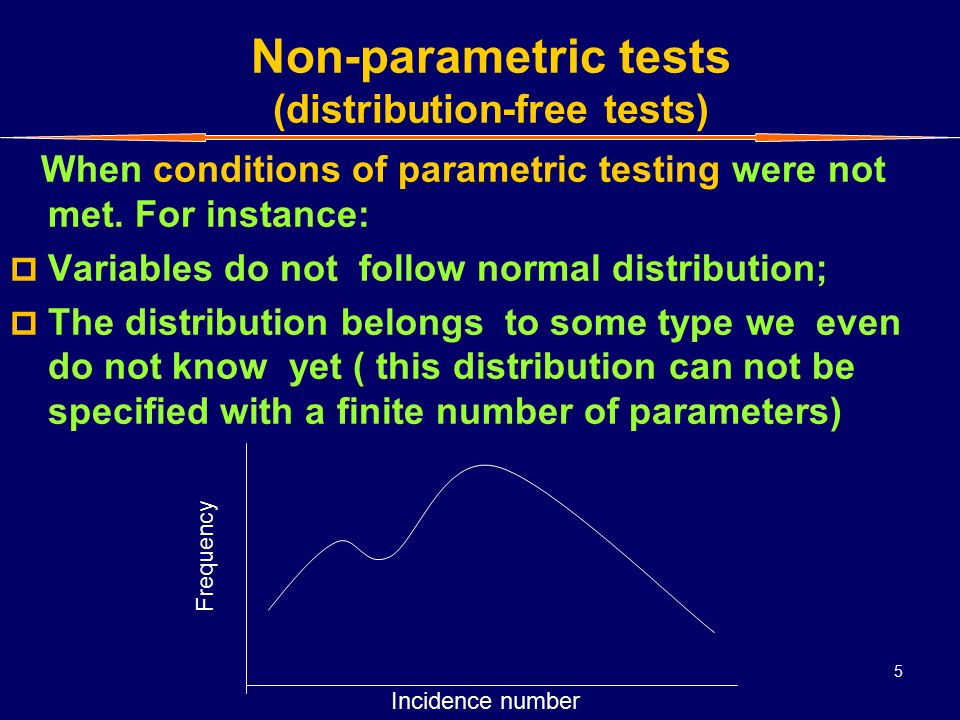 Non-parametric tests
(distribution-free tests)

When conditions of parametric testing were not met. For instance:

Variables do not follow normal distribution;

The distribution belongs to some type we even do not know yet ( this distribution can not be specified with a finite number of parameters)

Frequency

Incidence number

5